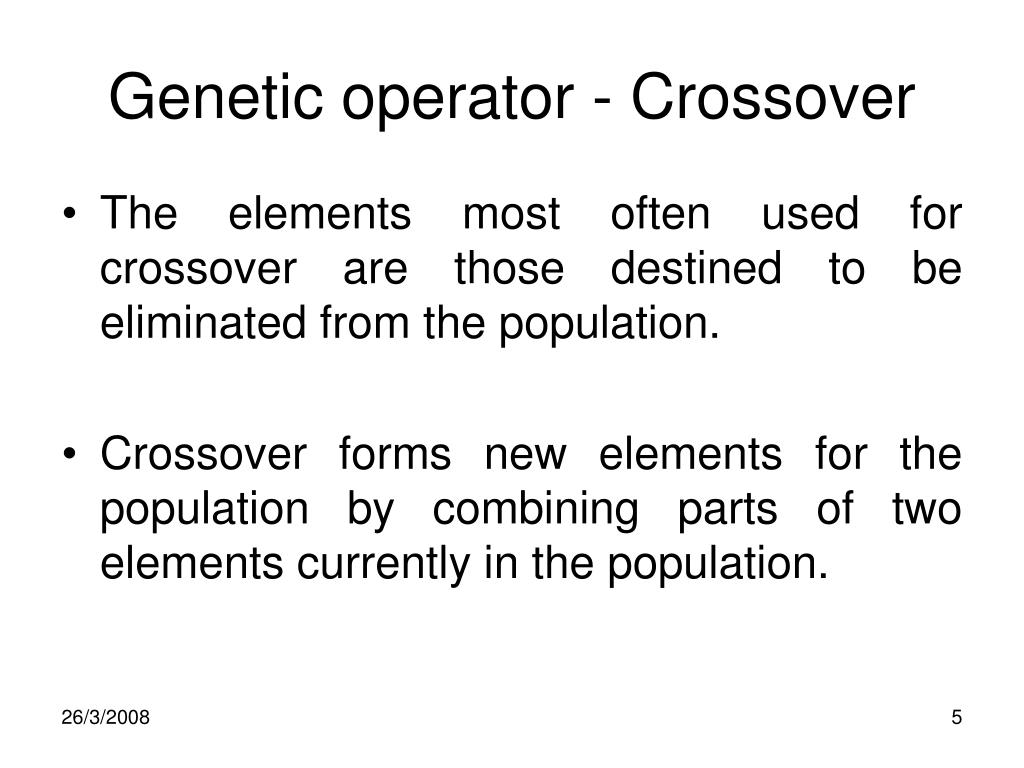 Genetic operator - Crossover

• The elements most often used for crossover are those destined to be eliminated from the population.

• Crossover forms new elements for the population by combining parts of two elements currently in the population.

26/3/2008

5